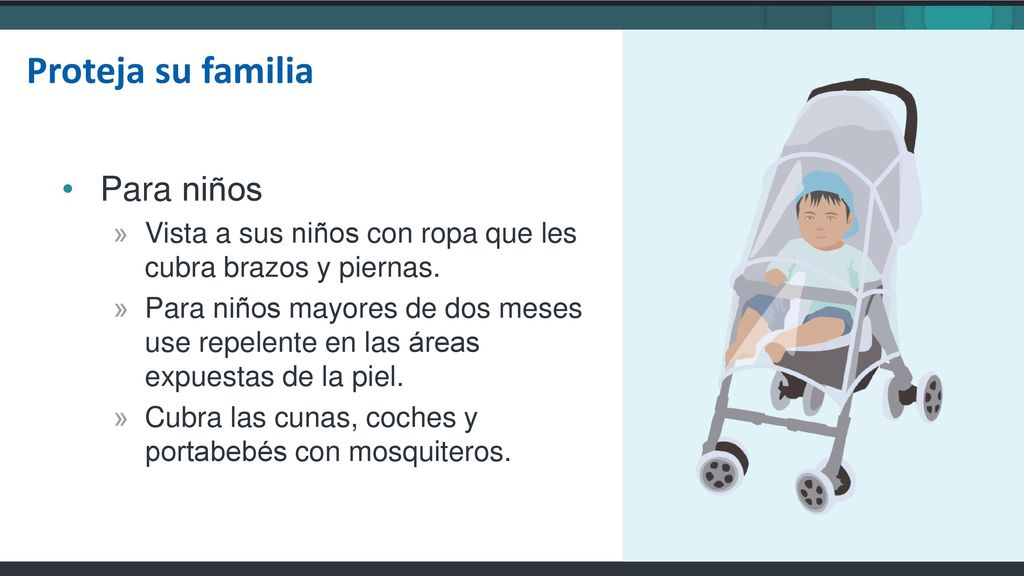 Proteja su familia

• Para niños
» Vista a sus niños con ropa que les cubra brazos y piernas.
» Para niños mayores de dos meses use repelente en las áreas expuestas de la piel.
» Cubra las cunas, coches y portabebés con mosquiteros.